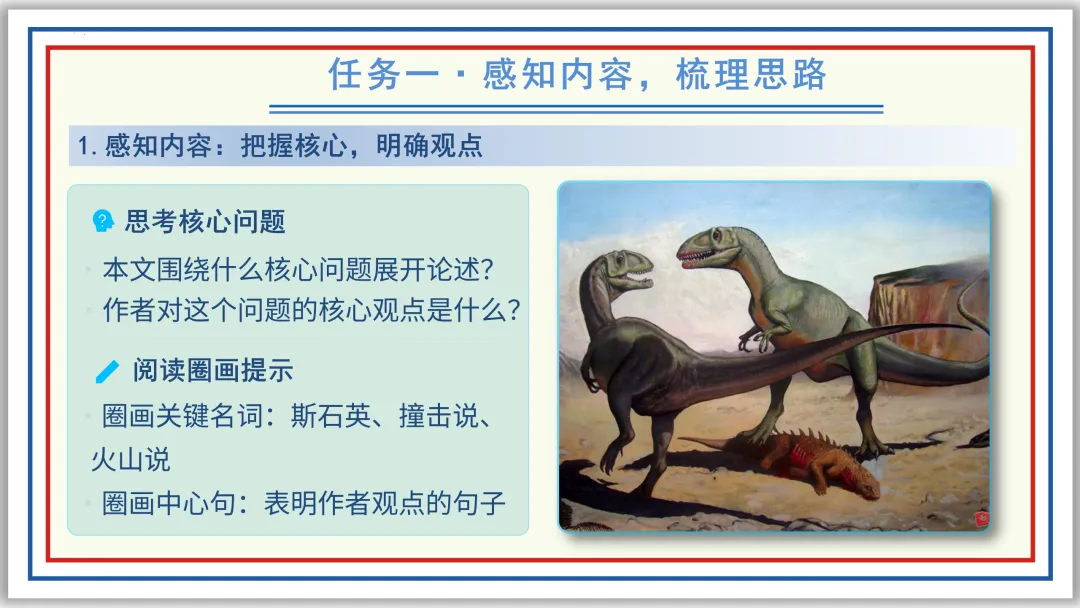 任务一 · 感知内容，梳理思路

1. 感知内容：把握核心，明确观点

思考核心问题

本文围绕什么核心问题展开论述？

作者对这个问题的核心观点是什么？

阅读圈画提示

圈画关键名词：斯石英、撞击说、火山说

圈画中心句：表明作者观点的句子